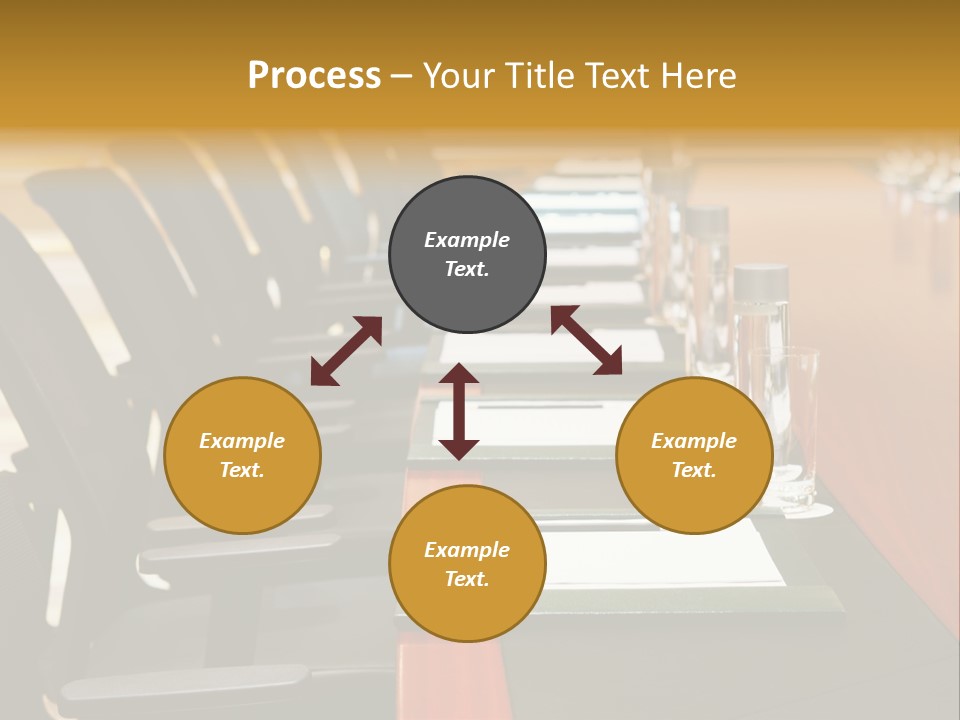 Process – Your Title Text Here

Example Text.

Example Text.

Example Text.

Example Text.